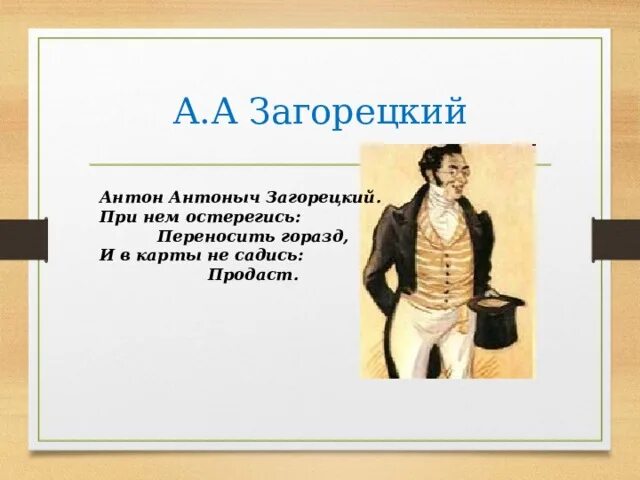 А.А Загорецкий

Антон Антоныч Загорецкий.
При нем остерегись:
Переносить горазд,
И в карты не садись:
Продаст.